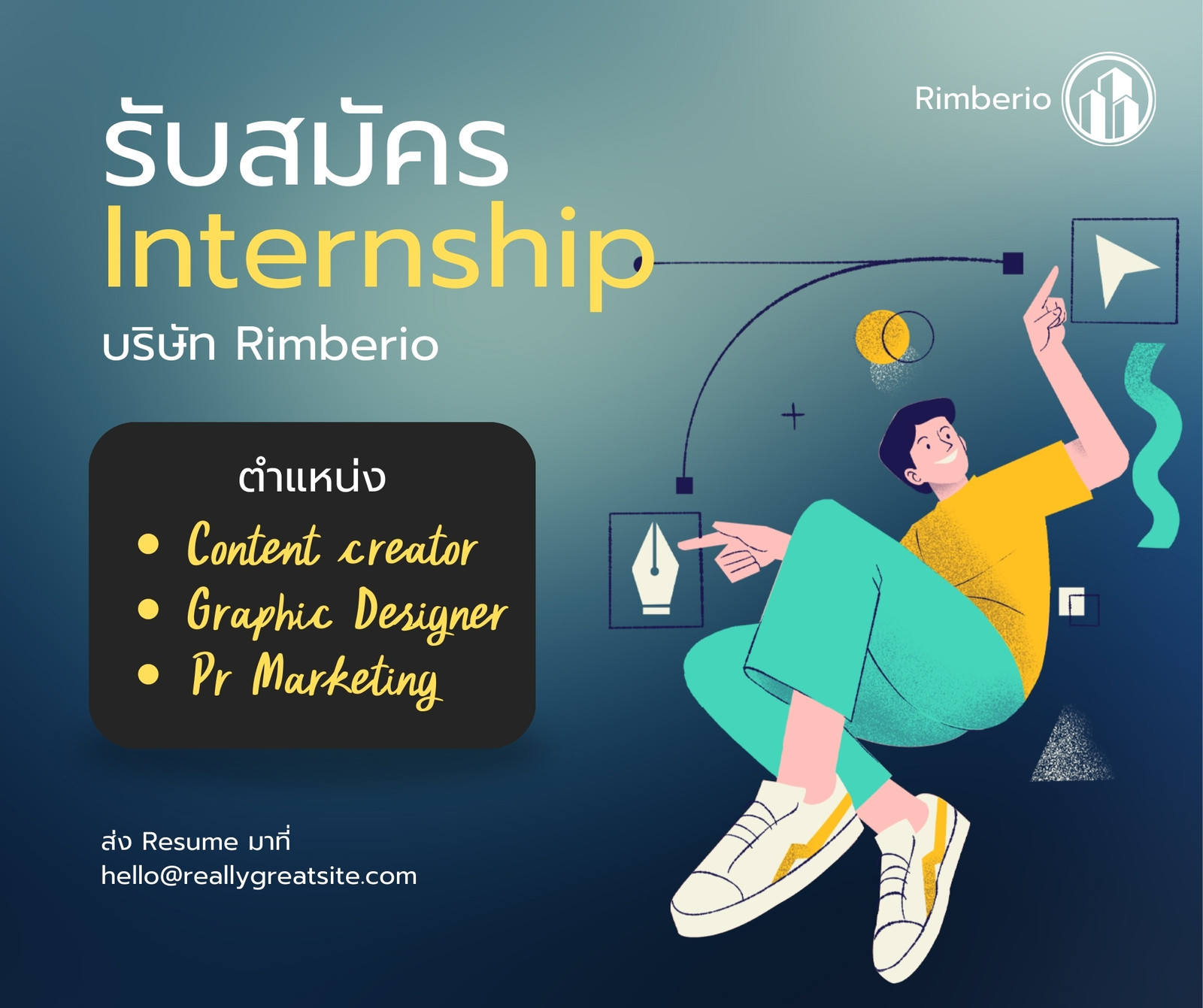 Rimberio

รับสมัคร
Internship
บริษัท Rimberio

ตำแหน่ง
• Content creator
• Graphic Designer
• Pr Marketing

ส่ง Resume มาที่
hello@reallygreatsite.com